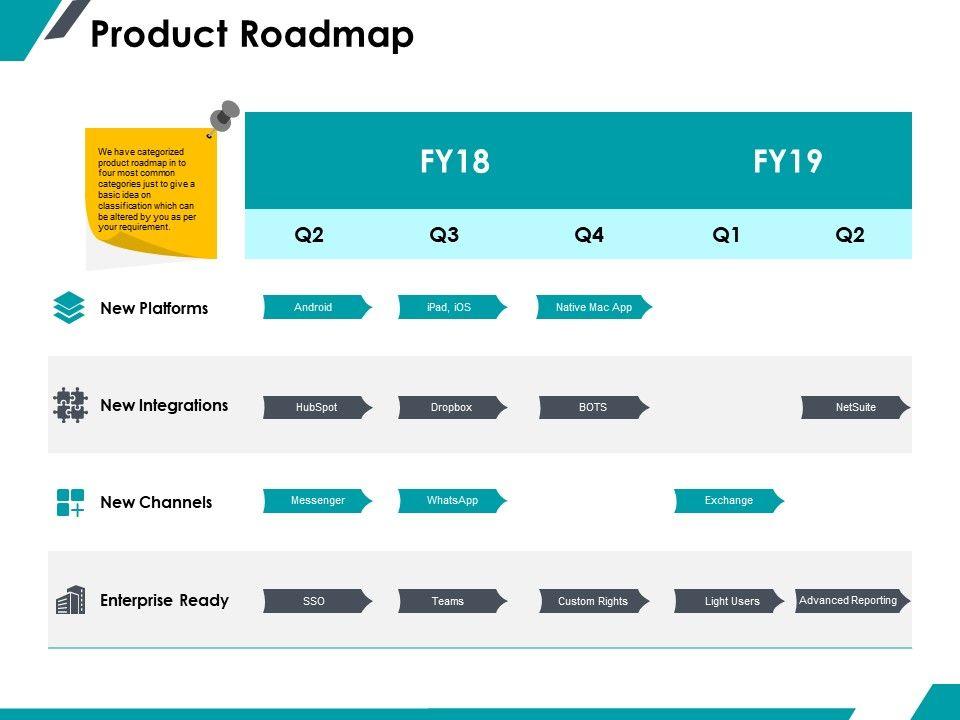 Product Roadmap

We have categorized product roadmap in to four most common categories just to give a basic idea on classification which can be altered by you as per your requirement.

| | FY18 | | | FY19 | |
|---|---|---|---|---|---|
| | Q2 | Q3 | Q4 | Q1 | Q2 |
| New Platforms | Android | iPad, iOS | Native Mac App | | |
| New Integrations | HubSpot | Dropbox | BOTS | | NetSuite |
| New Channels | Messenger | WhatsApp | | Exchange | |
| Enterprise Ready | SSO | Teams | Custom Rights | Light Users | Advanced Reporting |